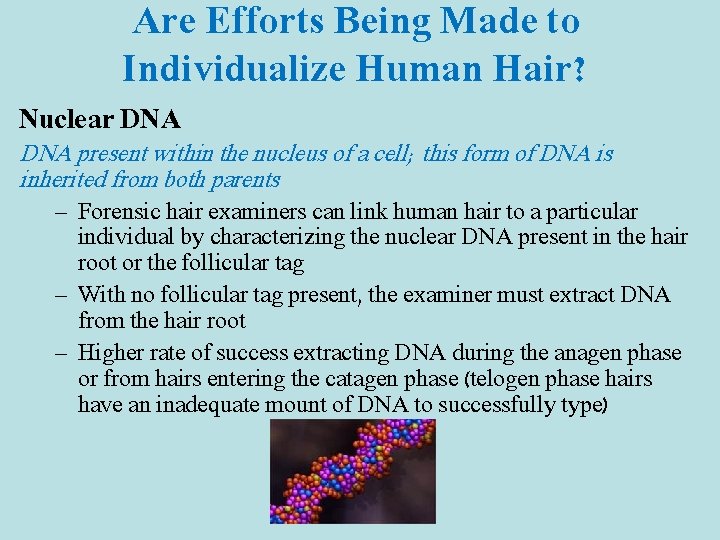 Are Efforts Being Made to Individualize Human Hair?

Nuclear DNA

DNA present within the nucleus of a cell; this form of DNA is inherited from both parents

– Forensic hair examiners can link human hair to a particular individual by characterizing the nuclear DNA present in the hair root or the follicular tag

– With no follicular tag present, the examiner must extract DNA from the hair root

– Higher rate of success extracting DNA during the anagen phase or from hairs entering the catagen phase (telogen phase hairs have an inadequate mount of DNA to successfully type)